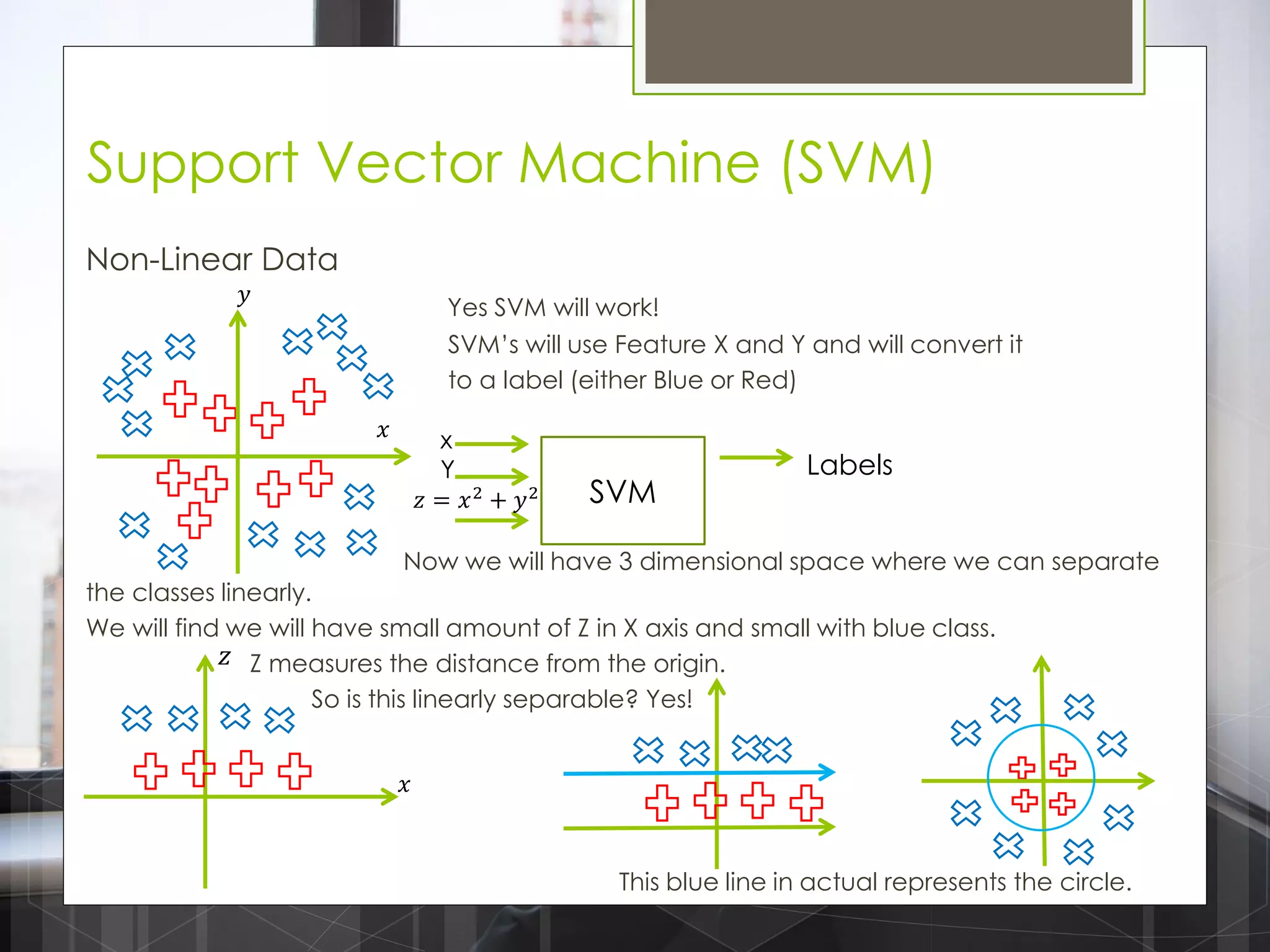 Support Vector Machine (SVM)

Non-Linear Data

$y$

$x$

Yes SVM will work!
SVM's will use Feature X and Y and will convert it to a label (either Blue or Red)

X
Y
$z = x^2 + y^2$

SVM

Labels

Now we will have 3 dimensional space where we can separate the classes linearly.
We will find we will have small amount of Z in X axis and small with blue class.

$z$

Z measures the distance from the origin.
So is this linearly separable? Yes!

$x$

This blue line in actual represents the circle.